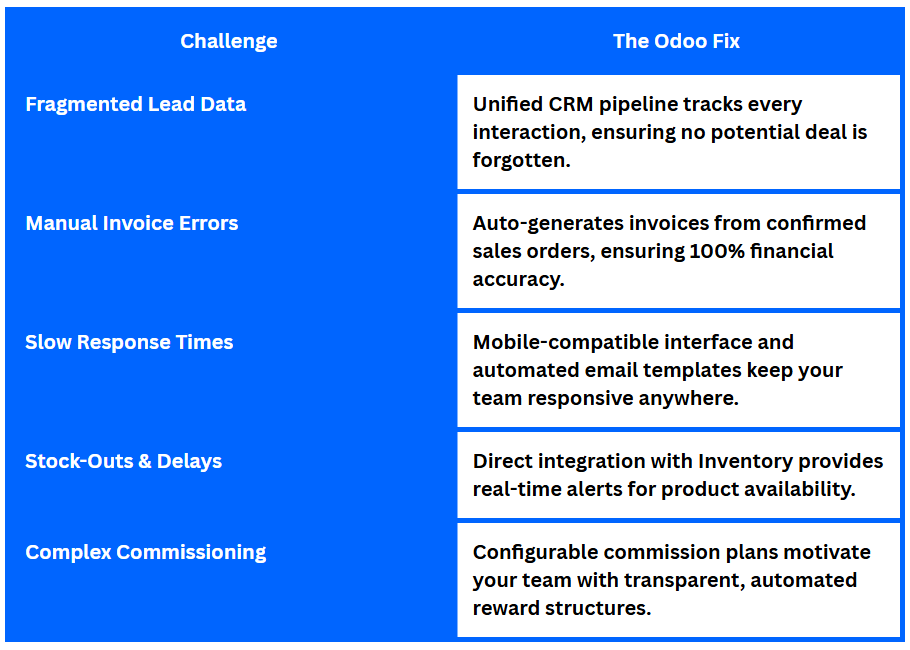 | Challenge | The Odoo Fix |
|---|---|
| Fragmented Lead Data | Unified CRM pipeline tracks every interaction, ensuring no potential deal is forgotten. |
| Manual Invoice Errors | Auto-generates invoices from confirmed sales orders, ensuring 100% financial accuracy. |
| Slow Response Times | Mobile-compatible interface and automated email templates keep your team responsive anywhere. |
| Stock-Outs & Delays | Direct integration with Inventory provides real-time alerts for product availability. |
| Complex Commissioning | Configurable commission plans motivate your team with transparent, automated reward structures. |